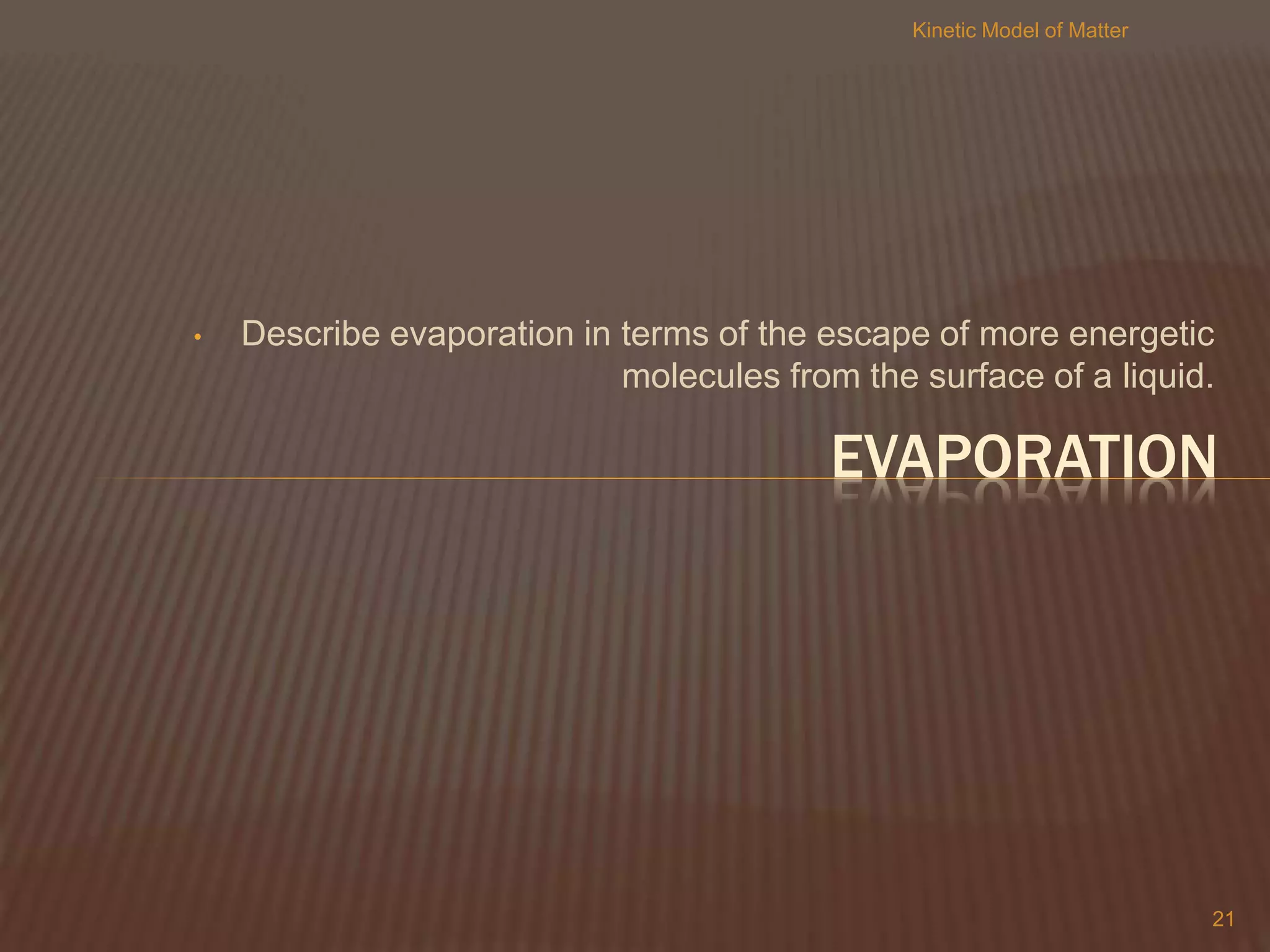 Kinetic Model of Matter

• Describe evaporation in terms of the escape of more energetic molecules from the surface of a liquid.

EVAPORATION

21